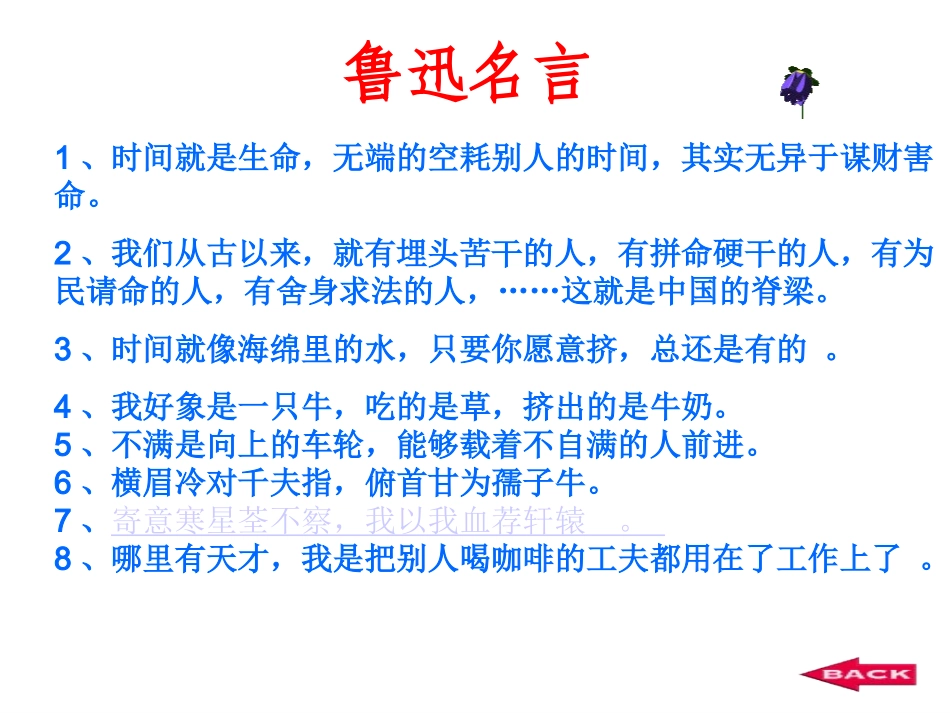 鲁迅名言

1、时间就是生命，无端的空耗别人的时间，其实无异于谋财害命。

2、我们从古以来，就有埋头苦干的人，有拼命硬干的人，有为民请命的人，有舍身求法的人，……这就是中国的脊梁。

3、时间就像海绵里的水，只要你愿意挤，总还是有的 。

4、我好象是一只牛，吃的是草，挤出的是牛奶。
5、不满是向上的车轮，能够载着不自满的人前进。
6、横眉冷对千夫指，俯首甘为孺子牛。
7、寄意寒星荃不察，我以我血荐轩辕 。
8、哪里有天才，我是把别人喝咖啡的工夫都用在了工作上了 。

BACK